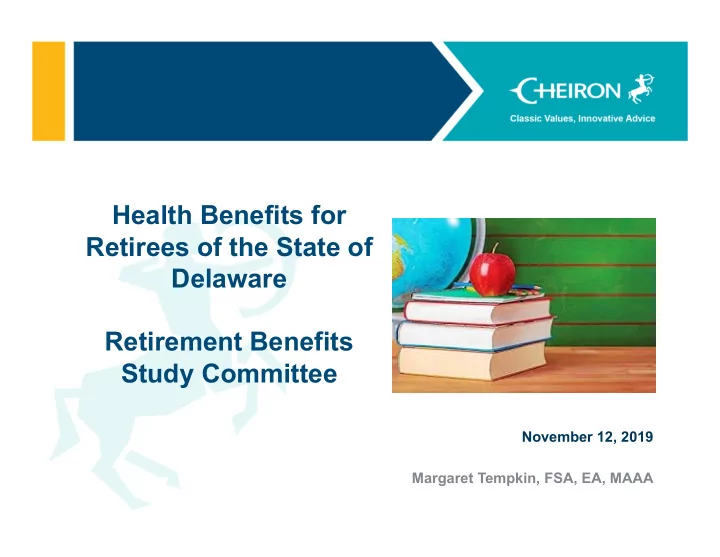 CHEIRON
Classic Values, Innovative Advice

Health Benefits for Retirees of the State of Delaware

Retirement Benefits Study Committee

November 12, 2019

Margaret Tempkin, FSA, EA, MAAA